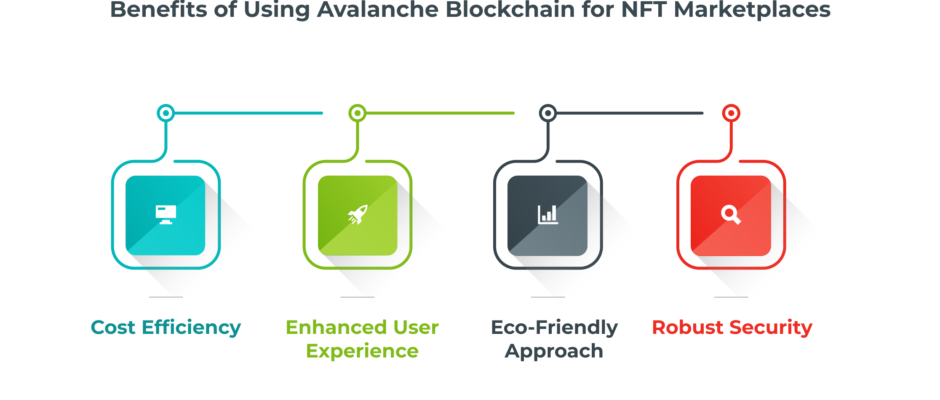 Benefits of Using Avalanche Blockchain for NFT Marketplaces

Cost Efficiency

Enhanced User Experience

Eco-Friendly Approach

Robust Security